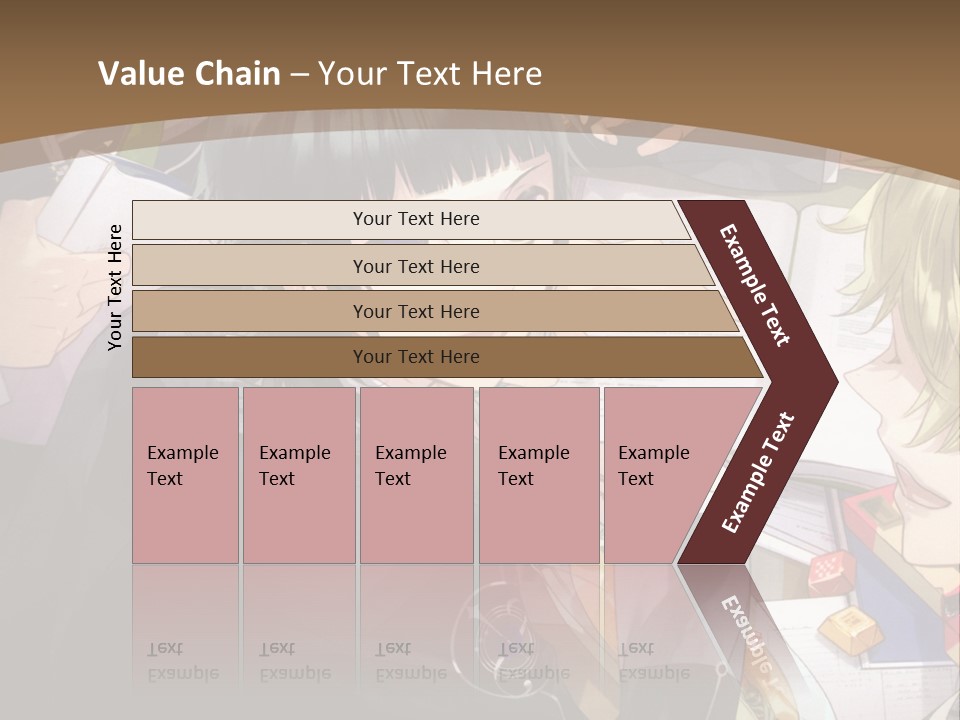 Value Chain – Your Text Here

Your Text Here

Your Text Here

Your Text Here

Your Text Here

Your Text Here

Example Text

Example Text

Example Text

Example Text

Example Text

Example Text

Example Text